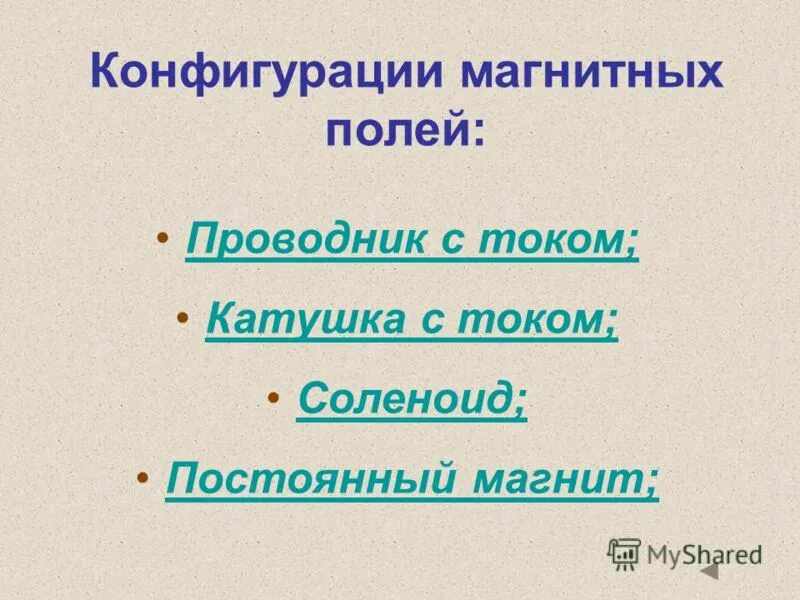 Конфигурации магнитных полей:

• Проводник с током;

• Катушка с током;

• Соленоид;

• Постоянный магнит;

MyShared